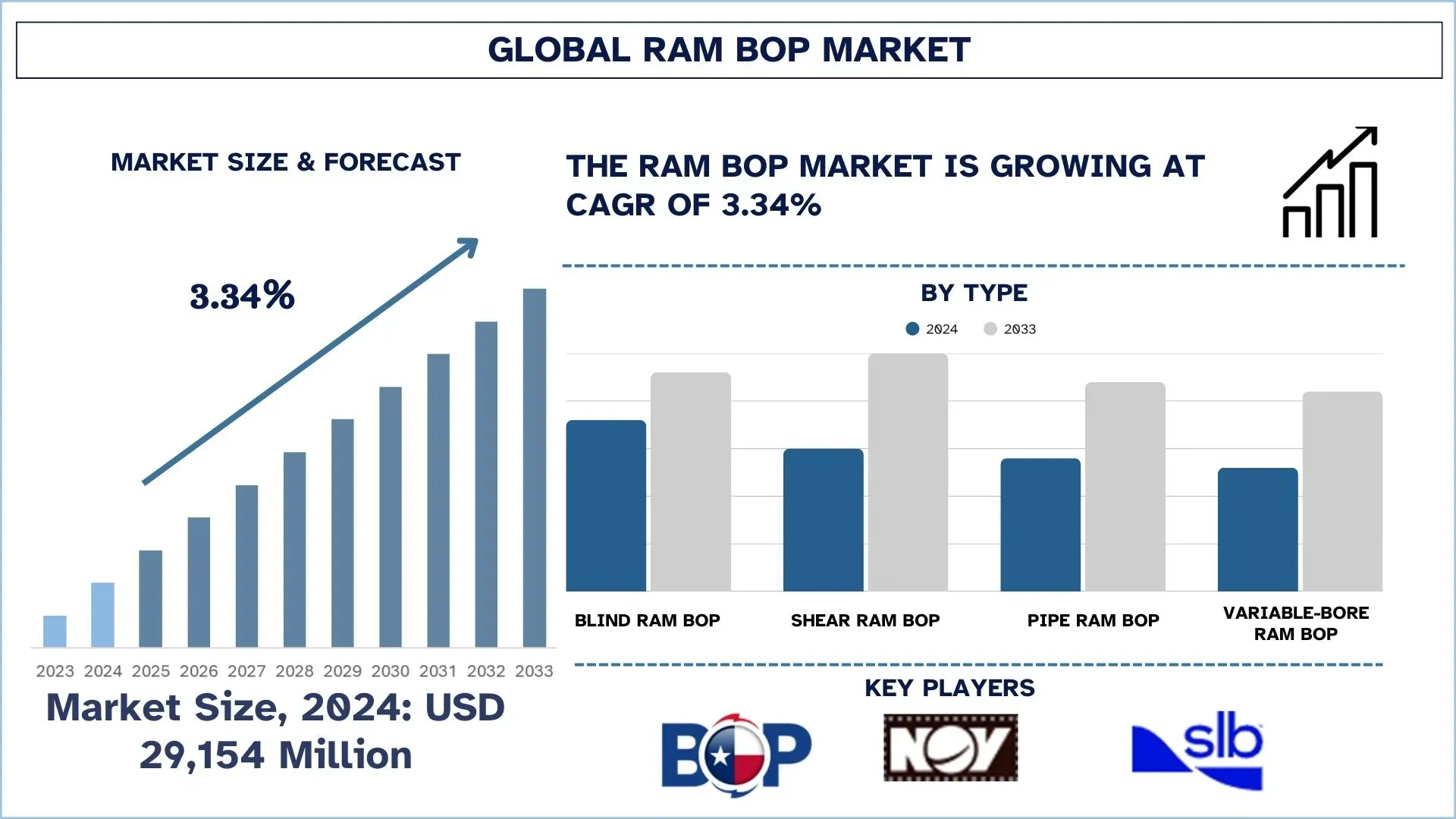 GLOBAL RAM BOP MARKET

MARKET SIZE & FORECAST

3.34%

2023 2024 2025 2026 2027 2028 2029 2030 2031 2032 2033

Market Size, 2024: USD 29,154 Million

THE RAM BOP MARKET IS GROWING AT CAGR OF 3.34%

BY TYPE

2024 2033

BLIND RAM BOP

SHEAR RAM BOP

PIPE RAM BOP

VARIABLE-BORE RAM BOP

KEY PLAYERS

BOP

NOV

slb